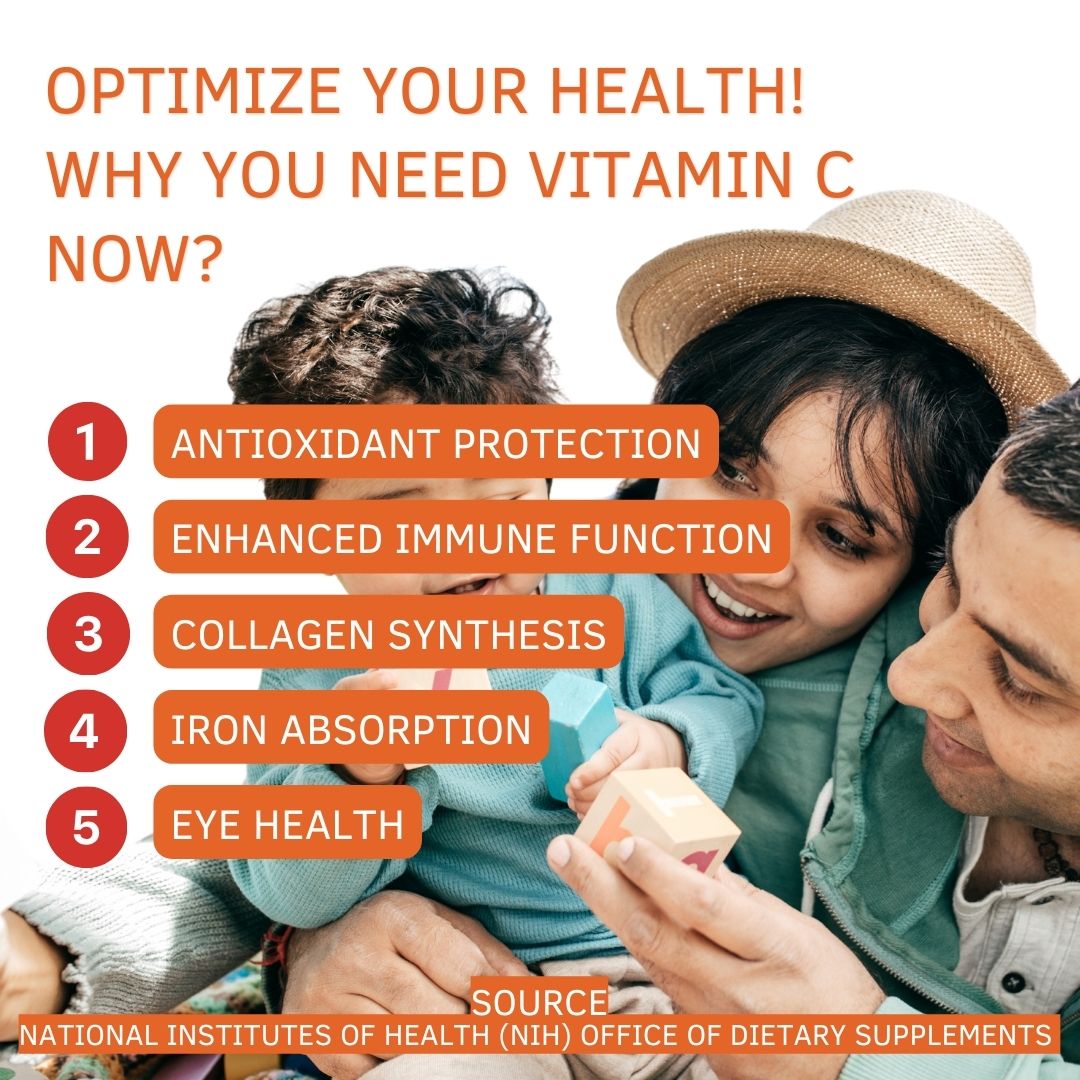 OPTIMIZE YOUR HEALTH! WHY YOU NEED VITAMIN C NOW?

1 ANTIOXIDANT PROTECTION

2 ENHANCED IMMUNE FUNCTION

3 COLLAGEN SYNTHESIS

4 IRON ABSORPTION

5 EYE HEALTH

SOURCE
NATIONAL INSTITUTES OF HEALTH (NIH) OFFICE OF DIETARY SUPPLEMENTS